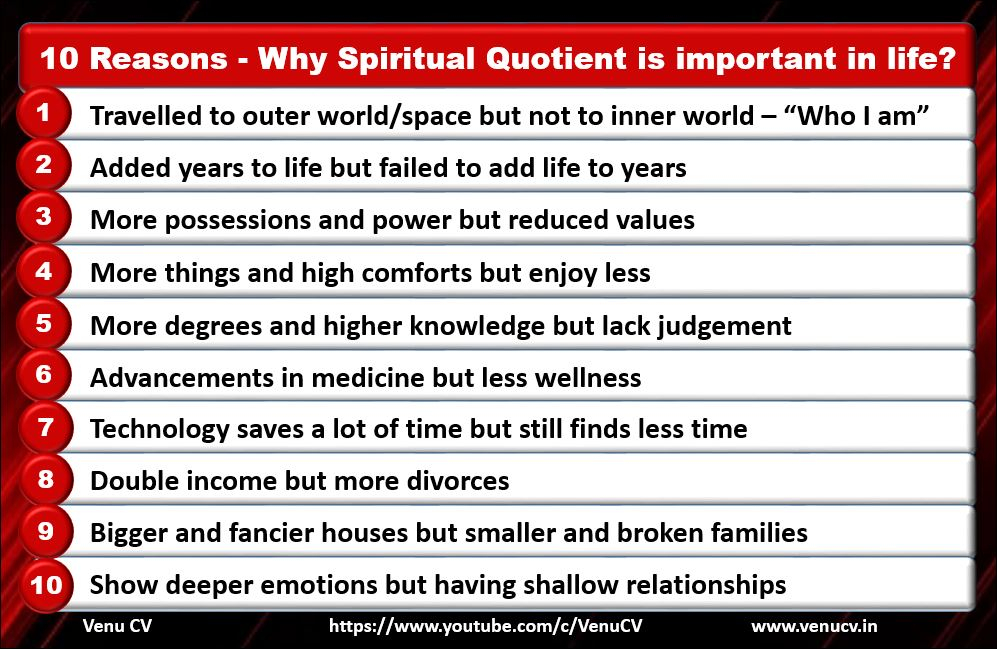 10 Reasons - Why Spiritual Quotient is important in life?

1 Travelled to outer world/space but not to inner world – “Who I am”

2 Added years to life but failed to add life to years

3 More possessions and power but reduced values

4 More things and high comforts but enjoy less

5 More degrees and higher knowledge but lack judgement

6 Advancements in medicine but less wellness

7 Technology saves a lot of time but still finds less time

8 Double income but more divorces

9 Bigger and fancier houses but smaller and broken families

10 Show deeper emotions but having shallow relationships

Venu CV https://www.youtube.com/c/VenuCV www.venucv.in